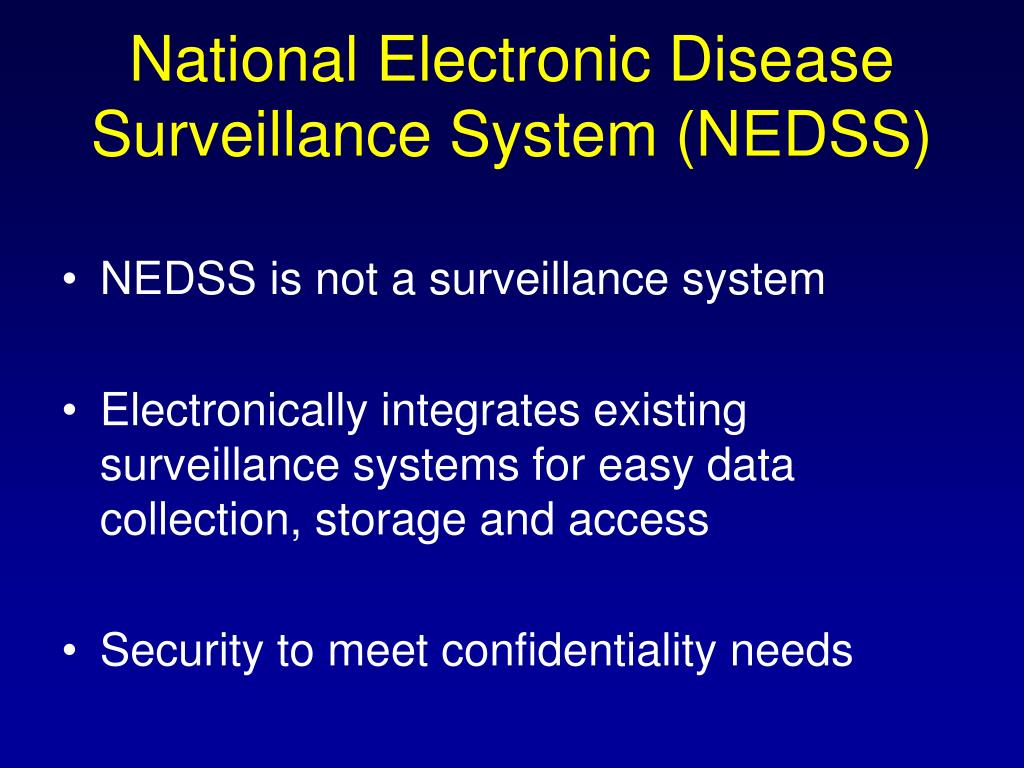 National Electronic Disease Surveillance System (NEDSS)

• NEDSS is not a surveillance system

• Electronically integrates existing surveillance systems for easy data collection, storage and access

• Security to meet confidentiality needs